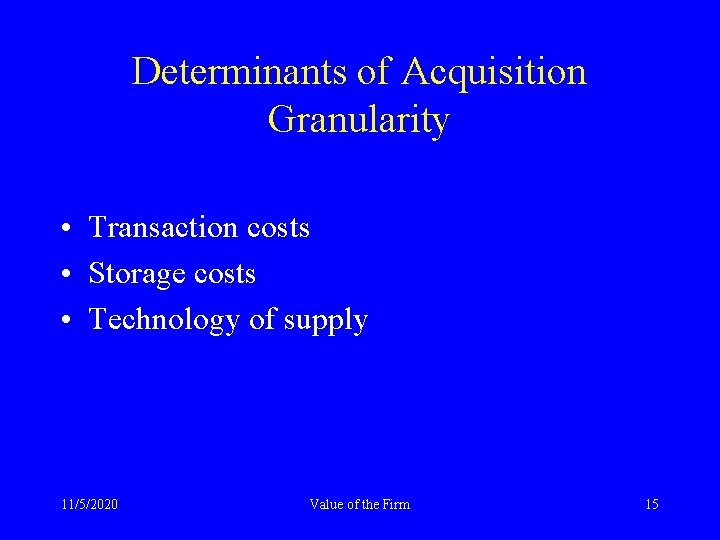 Determinants of Acquisition Granularity

• Transaction costs
• Storage costs
• Technology of supply

11/5/2020 Value of the Firm 15